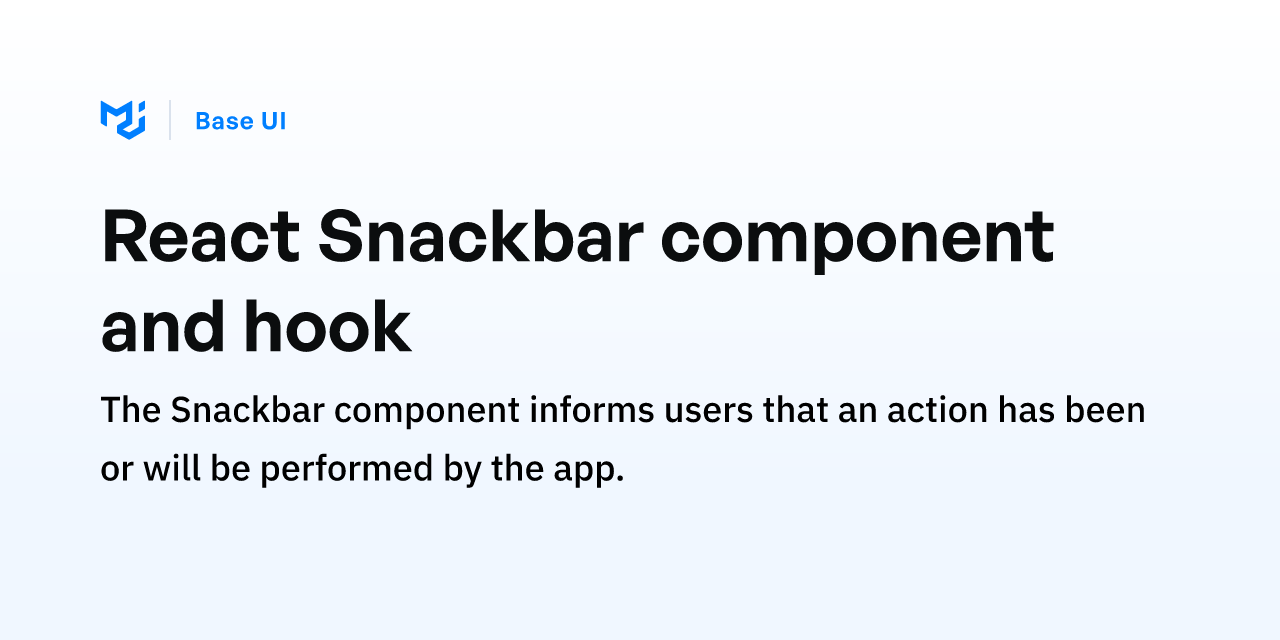 Base UI

React Snackbar component and hook

The Snackbar component informs users that an action has been or will be performed by the app.